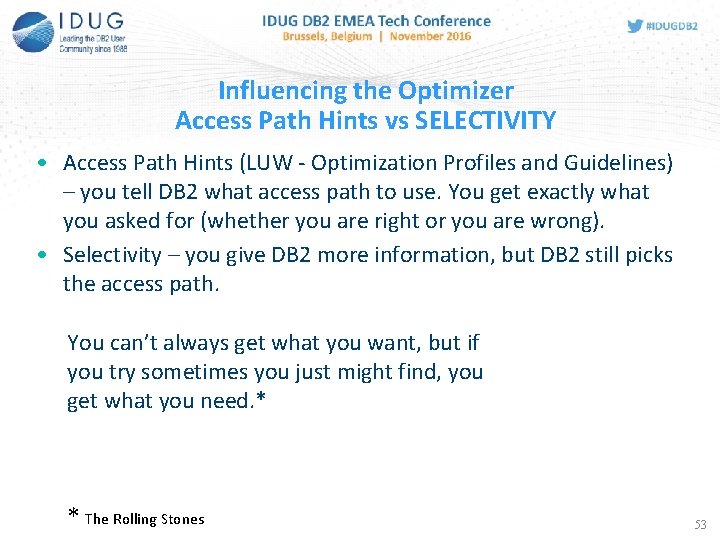 IDUG
Leading the DB2 User Community since 1988

IDUG DB2 EMEA Tech Conference
Brussels, Belgium | November 2016

#IDUGDB2

Influencing the Optimizer
Access Path Hints vs SELECTIVITY

• Access Path Hints (LUW - Optimization Profiles and Guidelines) – you tell DB2 what access path to use. You get exactly what you asked for (whether you are right or you are wrong).
• Selectivity – you give DB2 more information, but DB2 still picks the access path.

You can't always get what you want, but if you try sometimes you just might find, you get what you need.*

* The Rolling Stones

53